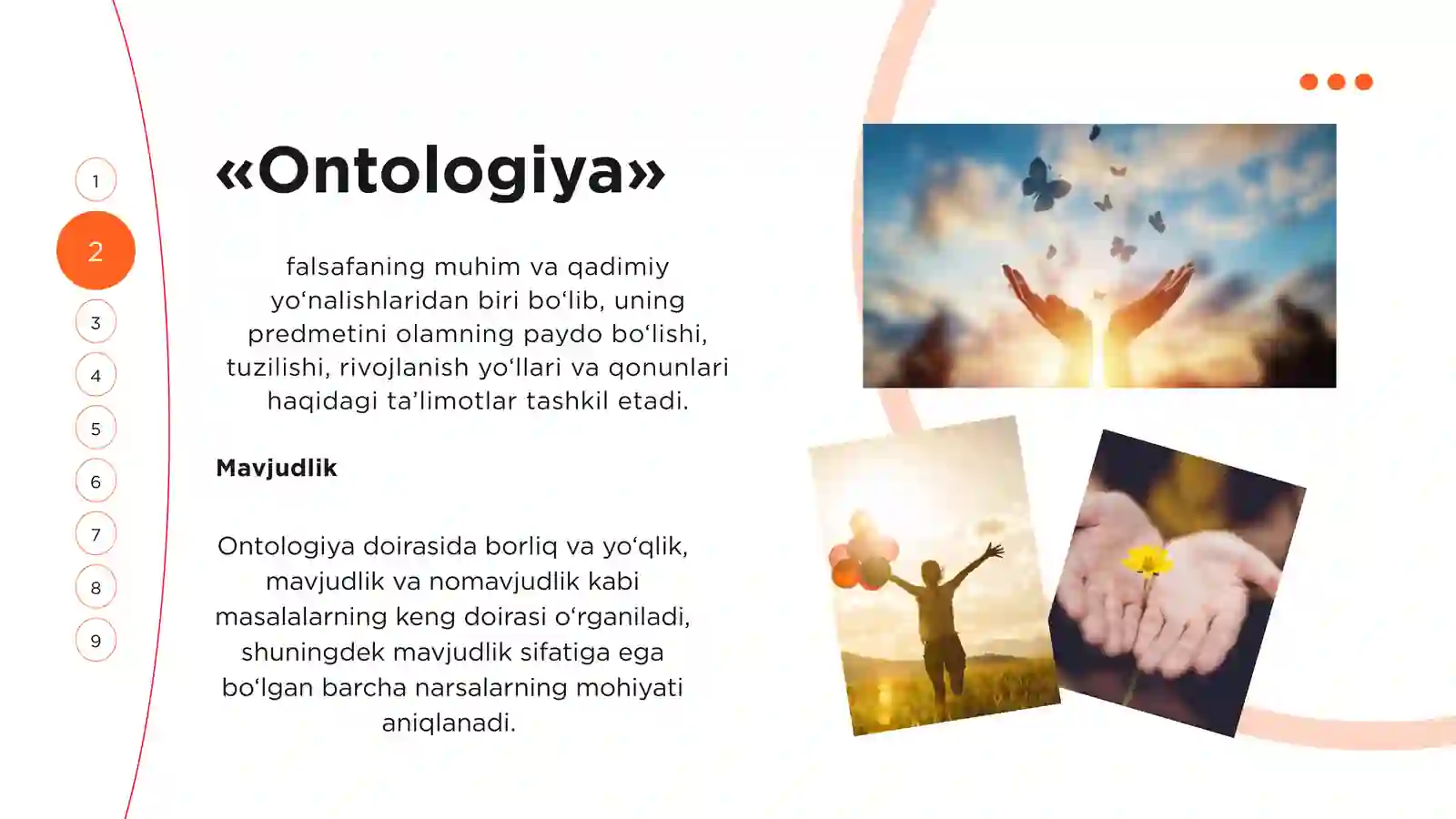 1
2
3
4
5
6
7
8
9

«Ontologiya»

falsafaning muhim va qadimiy yo‘nalishlaridan biri bo‘lib, uning predmetini olamning paydo bo‘lishi, tuzilishi, rivojlanish yo‘llari va qonunlari haqidagi ta’limotlar tashkil etadi.

Mavjudlik

Ontologiya doirasida borliq va yo‘qlik, mavjudlik va nomavjudlik kabi masalalarning keng doirasi o‘rganiladi, shuningdek mavjudlik sifatiga ega bo‘lgan barcha narsalarning mohiyati aniqlanadi.